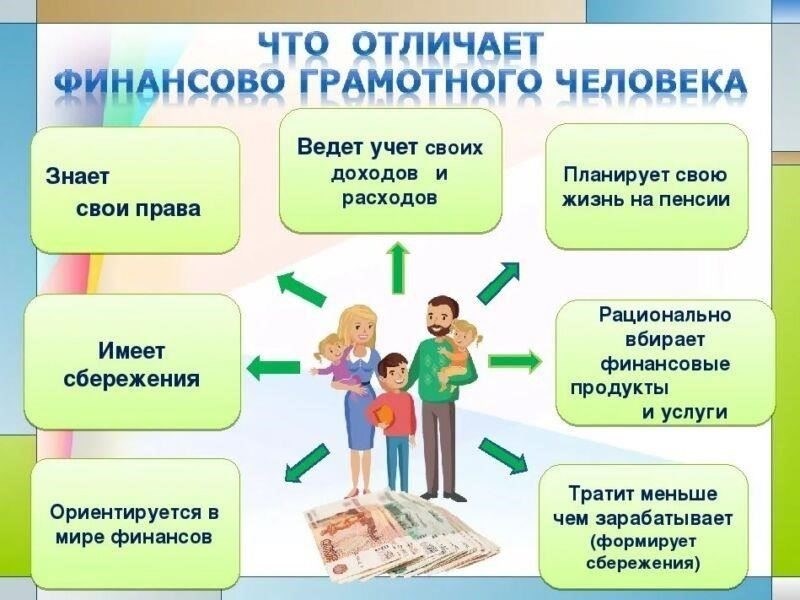 ЧТО ОТЛИЧАЕТ
ФИНАНСОВО ГРАМОТНОГО ЧЕЛОВЕКА

Знает свои права

Ведет учет своих доходов и расходов

Планирует свою жизнь на пенсии

Имеет сбережения

Рационально вбирает финансовые продукты и услуги

Ориентируется в мире финансов

Тратит меньше чем зарабатывает (формирует сбережения)